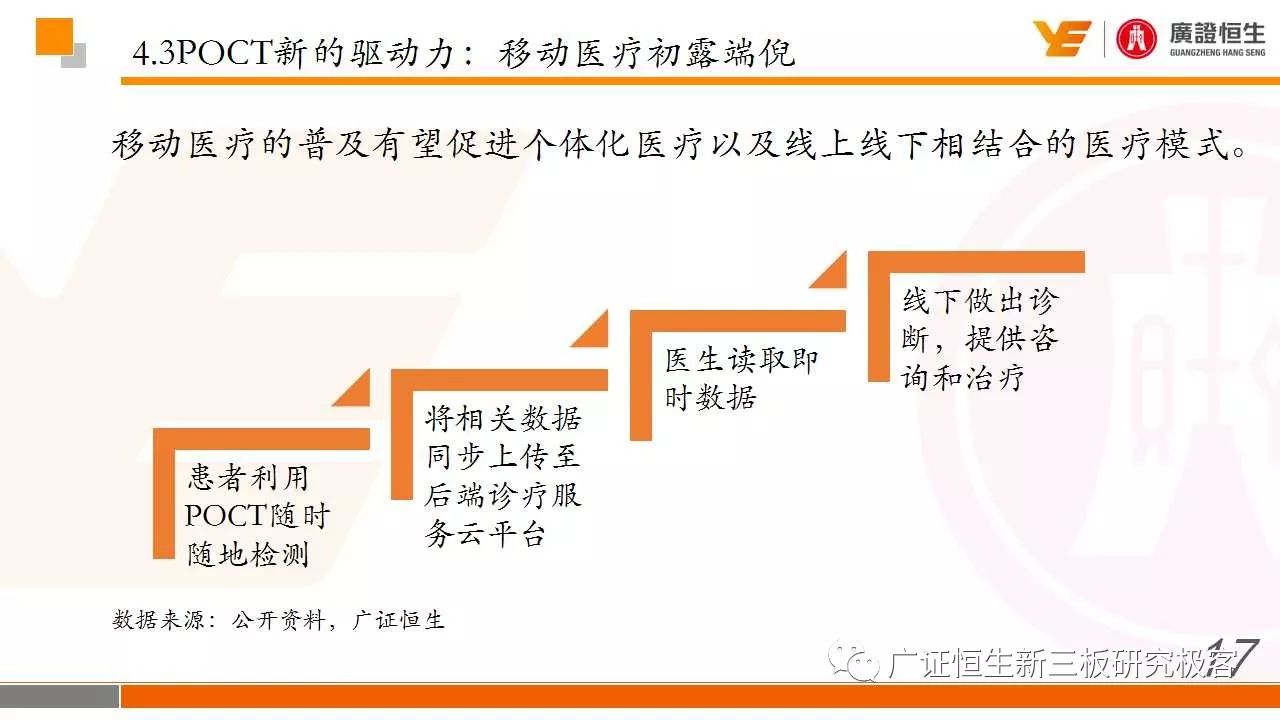 4.3POCT新的驱动力：移动医疗初露端倪

廣證恒生
GUANGZHENG HANG SENG

移动医疗的普及有望促进个体化医疗以及线上线下相结合的医疗模式。

患者利用POCT随时随地检测

将相关数据同步上传至后端诊疗服务云平台

医生读取即时数据

线下做出诊断，提供咨询和治疗

数据来源：公开资料，广证恒生

广证恒生新三板研究极客

17